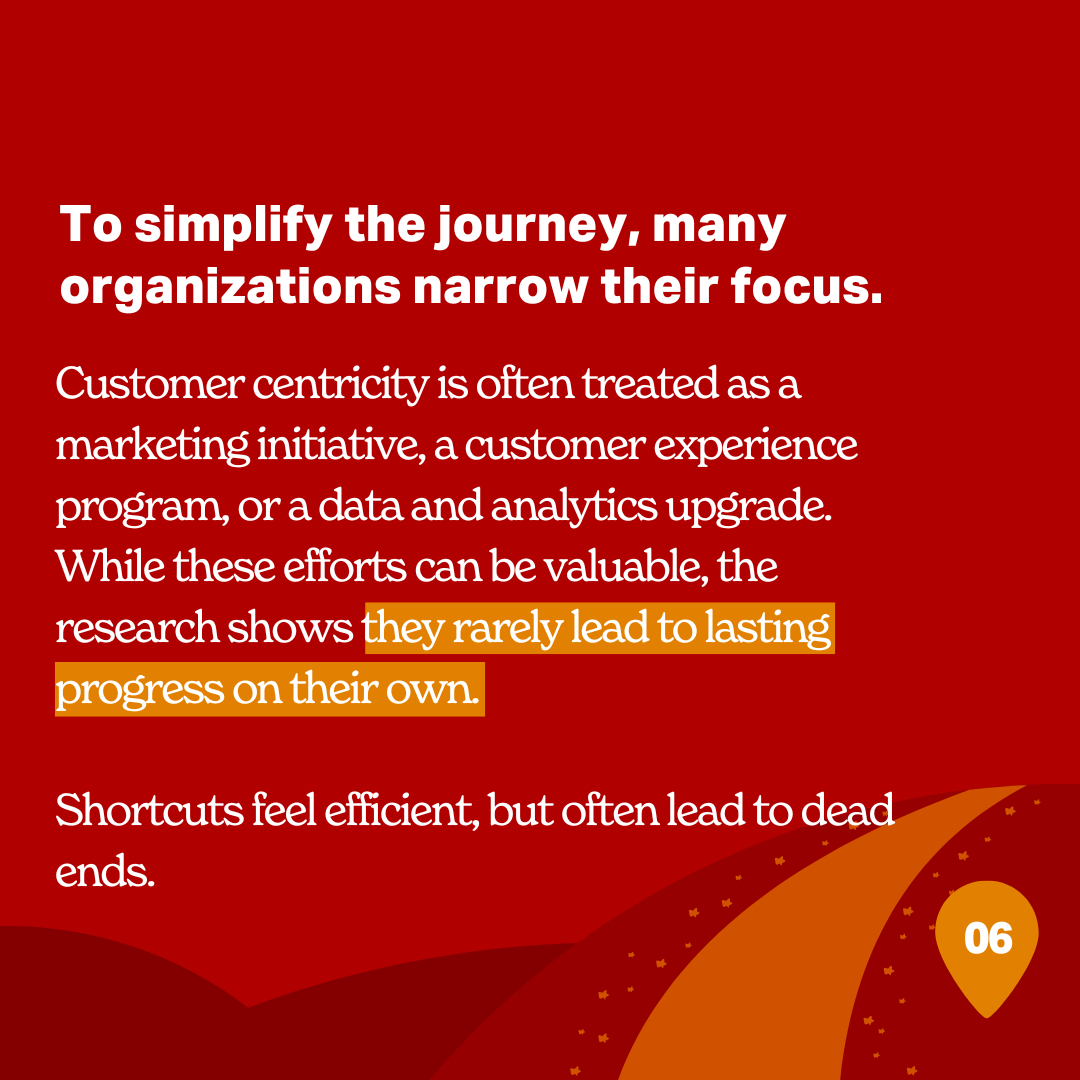 To simplify the journey, many organizations narrow their focus.

Customer centricity is often treated as a marketing initiative, a customer experience program, or a data and analytics upgrade. While these efforts can be valuable, the research shows they rarely lead to lasting progress on their own.

Shortcuts feel efficient, but often lead to dead ends.

06